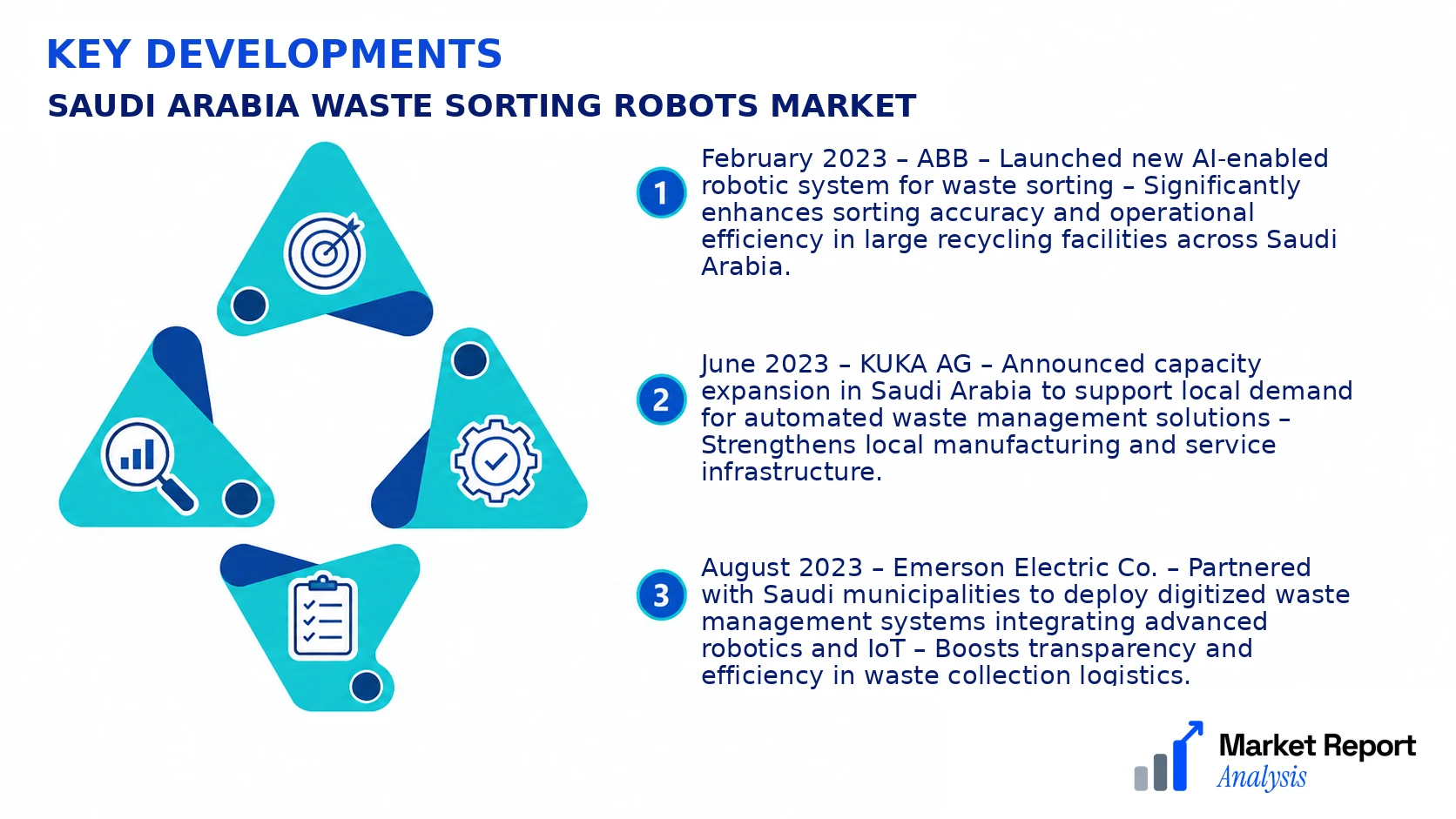 KEY DEVELOPMENTS

SAUDI ARABIA WASTE SORTING ROBOTS MARKET

1 February 2023 – ABB – Launched new AI-enabled robotic system for waste sorting – Significantly enhances sorting accuracy and operational efficiency in large recycling facilities across Saudi Arabia.

2 June 2023 – KUKA AG – Announced capacity expansion in Saudi Arabia to support local demand for automated waste management solutions – Strengthens local manufacturing and service infrastructure.

3 August 2023 – Emerson Electric Co. – Partnered with Saudi municipalities to deploy digitized waste management systems integrating advanced robotics and IoT – Boosts transparency and efficiency in waste collection logistics.

Market Report Analysis